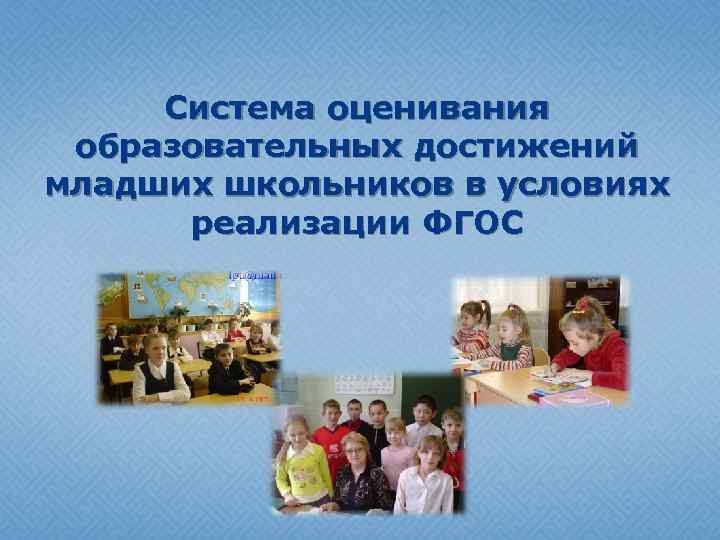 Система оценивания образовательных достижений младших школьников в условиях реализации ФГОС